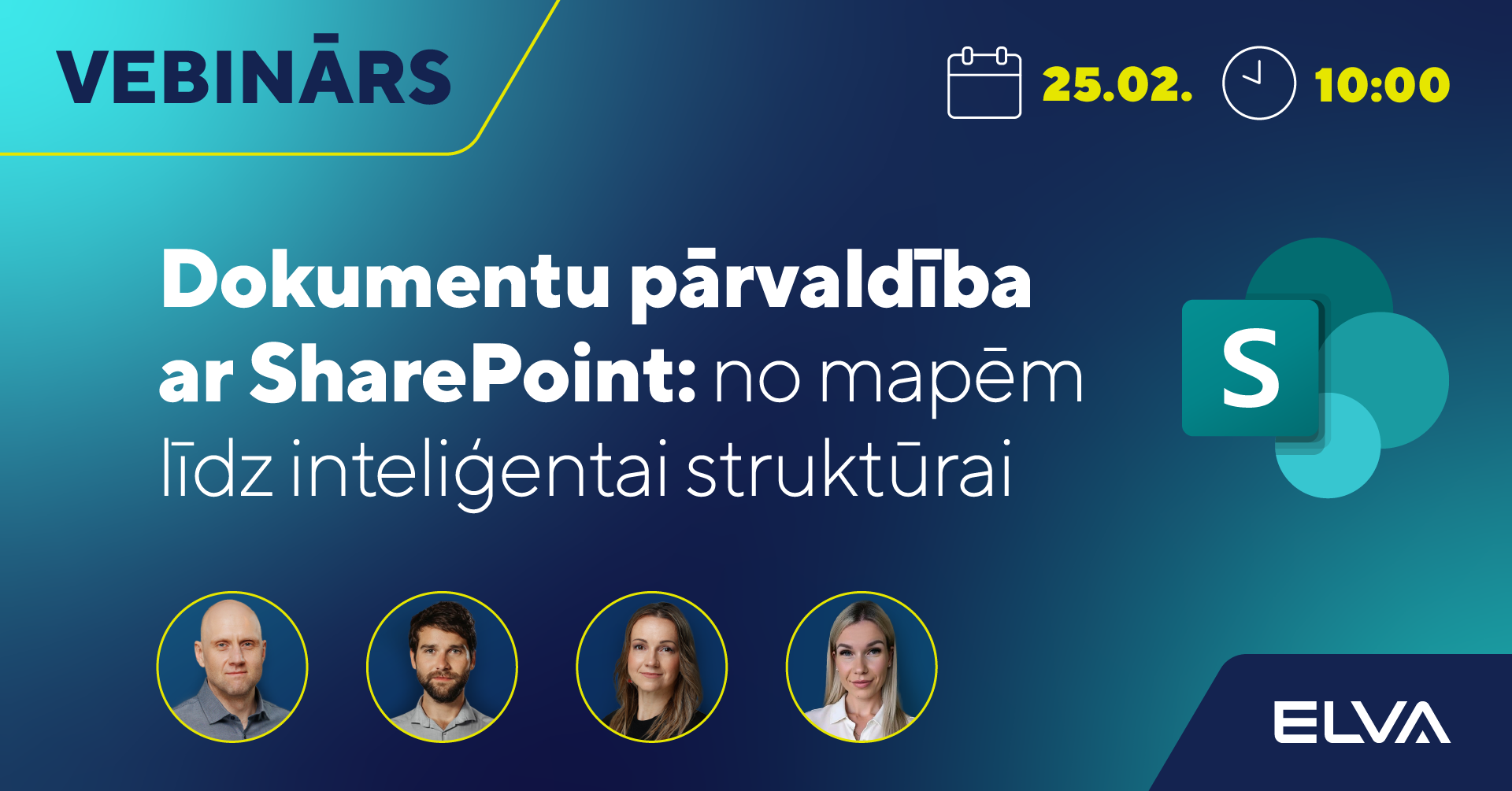 VEBINĀRS

25.02. 10:00

Dokumentu pārvaldība ar SharePoint: no mapēm līdz inteliģentai struktūrai

S

ELVA